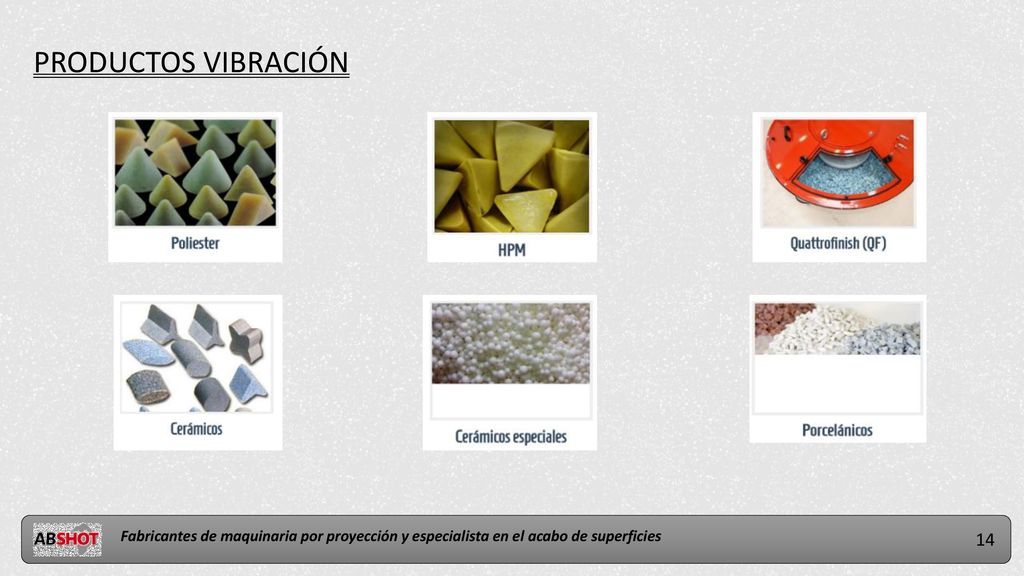 PRODUCTOS VIBRACIÓN

Poliester

HPM

Quattrofinish (QF)

Cerámicos

Cerámicos especiales

Porcelánicos

ABSHOT

Fabricantes de maquinaria por proyección y especialista en el acabo de superficies

14